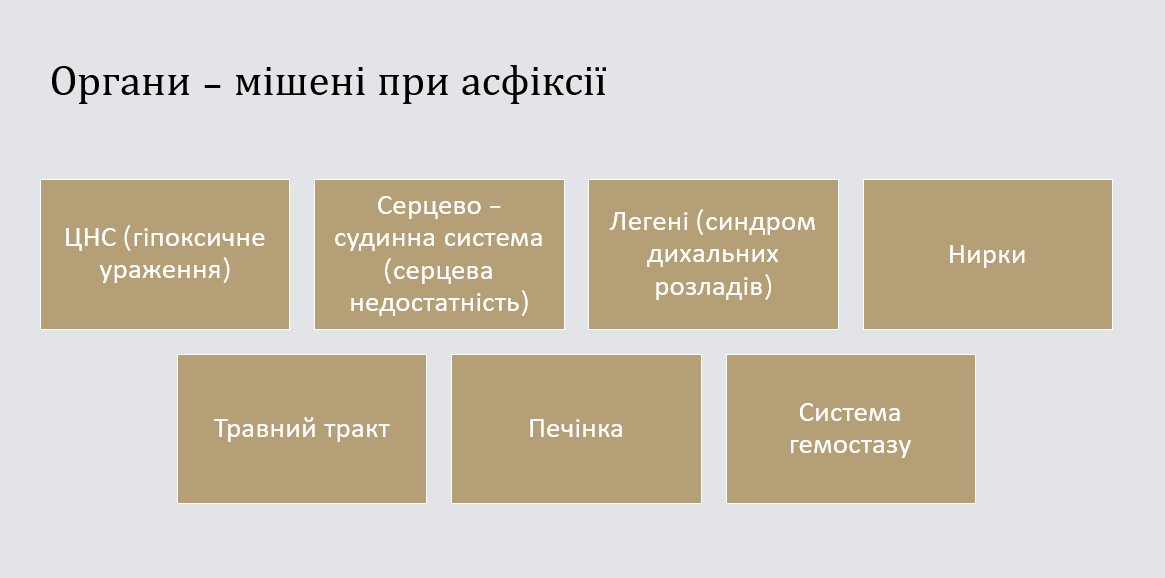 Органи – мішені при асфіксії

ЦНС (гіпоксичне ураження)

Серцево – судинна система (серцева недостатність)

Легені (синдром дихальних розладів)

Нирки

Травний тракт

Печінка

Система гемостазу